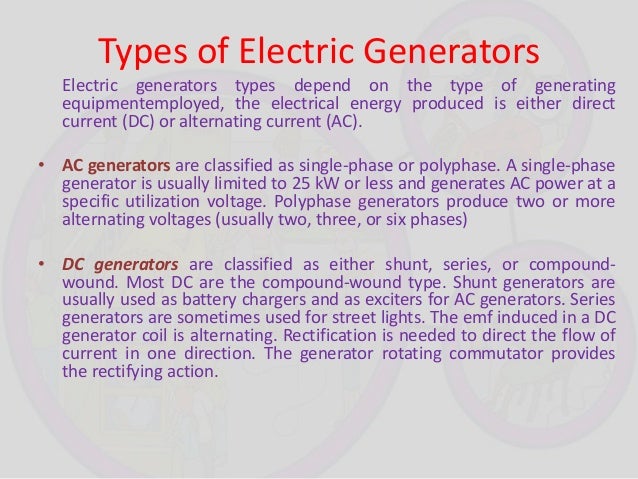 Types of Electric Generators

Electric generators types depend on the type of generating equipmentemployed, the electrical energy produced is either direct current (DC) or alternating current (AC).

• AC generators are classified as single-phase or polyphase. A single-phase generator is usually limited to 25 kW or less and generates AC power at a specific utilization voltage. Polyphase generators produce two or more alternating voltages (usually two, three, or six phases)

• DC generators are classified as either shunt, series, or compound-wound. Most DC are the compound-wound type. Shunt generators are usually used as battery chargers and as exciters for AC generators. Series generators are sometimes used for street lights. The emf induced in a DC generator coil is alternating. Rectification is needed to direct the flow of current in one direction. The generator rotating commutator provides the rectifying action.